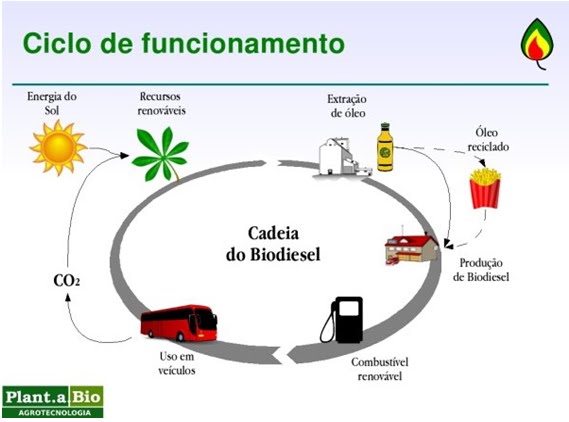 Ciclo de funcionamento

Energia do Sol

Recursos renováveis

Extração de óleo

Óleo reciclado

Cadeia do Biodiesel

Produção de Biodiesel

$CO_2$

Uso em veículos

Combustível renovável

Plant.a Bio
AGROTECNOLOGIA